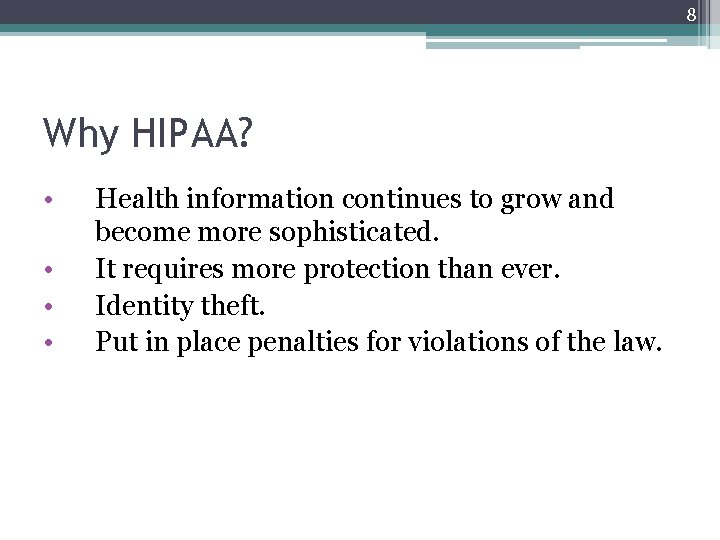 8

Why HIPAA?

• Health information continues to grow and become more sophisticated.
• It requires more protection than ever.
• Identity theft.
• Put in place penalties for violations of the law.